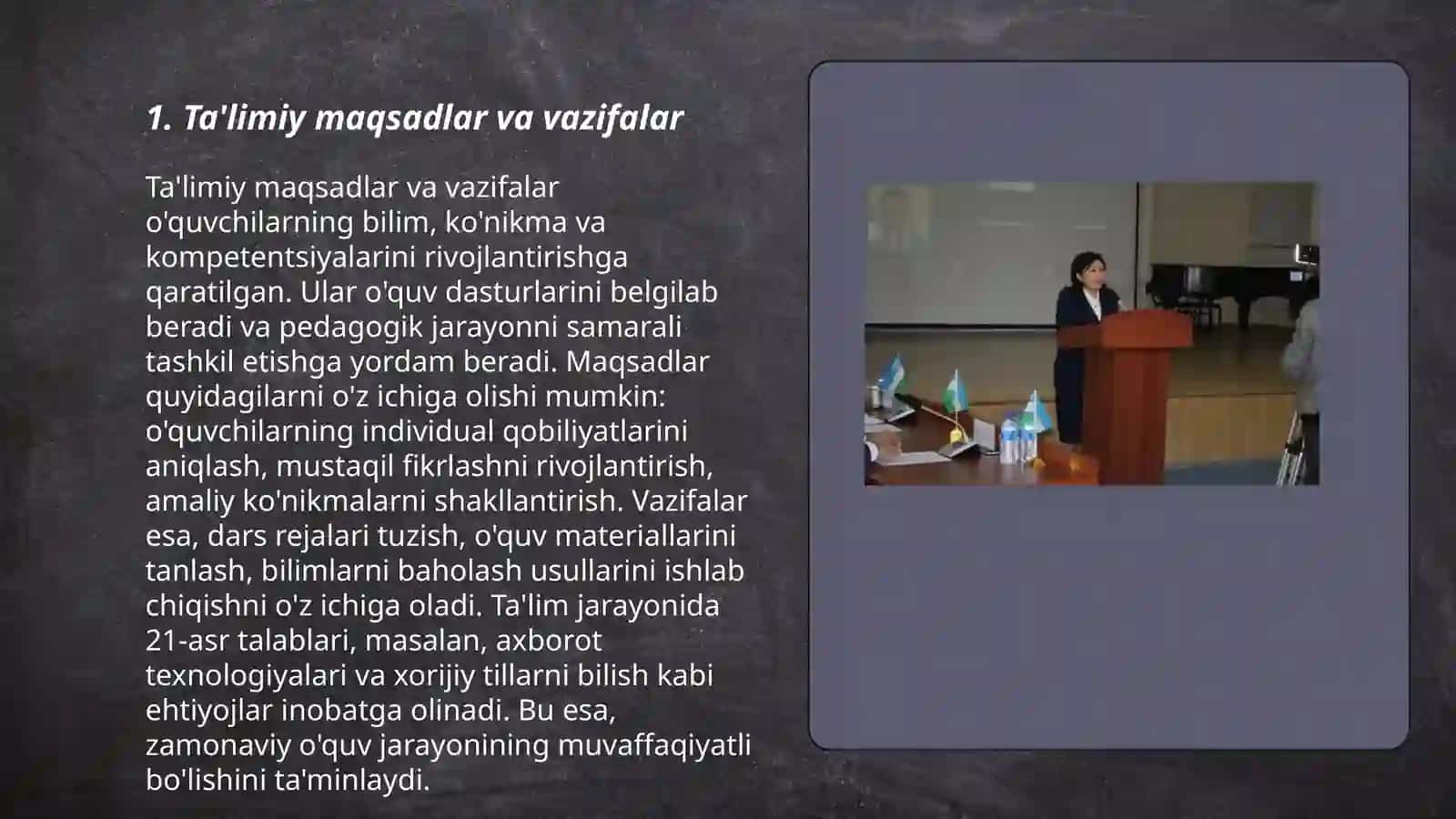 1. Ta'limiy maqsadlar va vazifalar

Ta'limiy maqsadlar va vazifalar o'quvchilarning bilim, ko'nikma va kompetentsiyalarini rivojlantirishga qaratilgan. Ular o'quv dasturlarini belgilab beradi va pedagogik jarayonni samarali tashkil etishga yordam beradi. Maqsadlar quyidagilarni o'z ichiga olishi mumkin: o'quvchilarning individual qobiliyatlarini aniqlash, mustaqil fikrlashni rivojlantirish, amaliy ko'nikmalarni shakllantirish. Vazifalar esa, dars rejalari tuzish, o'quv materiallarini tanlash, bilimlarni baholash usullarini ishlab chiqishni o'z ichiga oladi. Ta'lim jarayonida 21-asr talablari, masalan, axborot texnologiyalari va xorijiy tillarni bilish kabi ehtiyojlar inobatga olinadi. Bu esa, zamonaviy o'quv jarayonining muvaffaqiyatli bo'lishini ta'minlaydi.